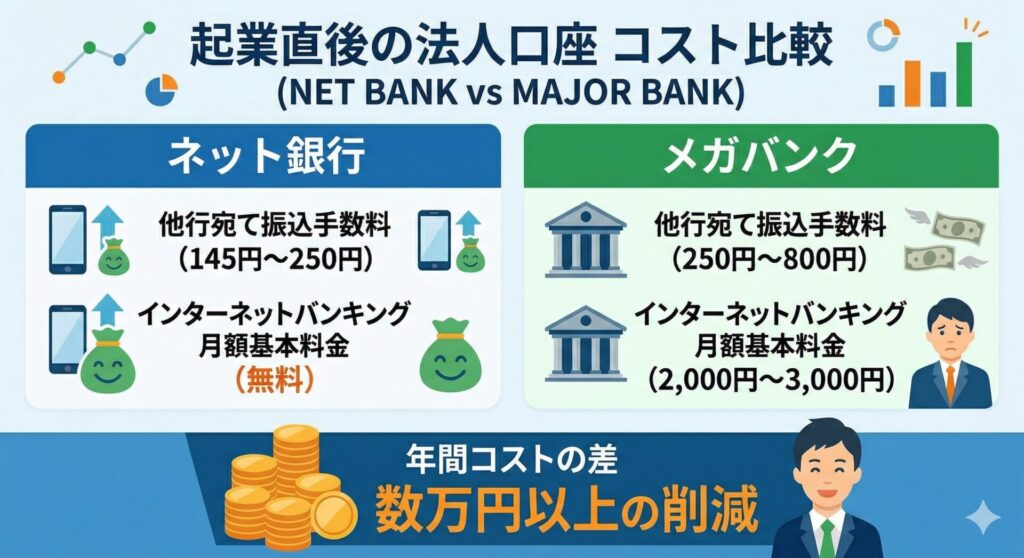 起業直後の法人口座 コスト比較
(NET BANK vs MAJOR BANK)

ネット銀行

他行宛て振込手数料
（145円～250円）

インターネットバンキング
月額基本料金
（無料）

メガバンク

他行宛て振込手数料
（250円～800円）

インターネットバンキング
月額基本料金
（2,000円～3,000円）

年間コストの差
数万円以上の削減